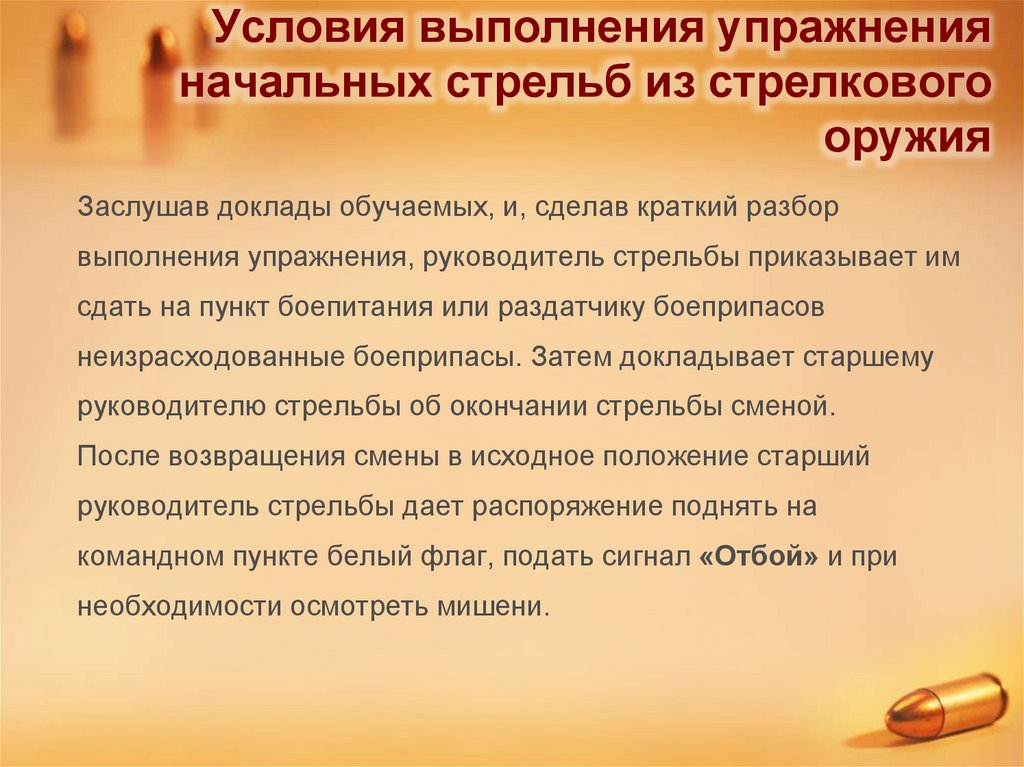 Условия выполнения упражнения начальных стрельб из стрелкового оружия

Заслушав доклады обучаемых, и, сделав краткий разбор выполнения упражнения, руководитель стрельбы приказывает им сдать на пункт боепитания или раздатчику боеприпасов неизрасходованные боеприпасы. Затем докладывает старшему руководителю стрельбы об окончании стрельбы сменой.
После возвращения смены в исходное положение старший руководитель стрельбы дает распоряжение поднять на командном пункте белый флаг, подать сигнал «Отбой» и при необходимости осмотреть мишени.